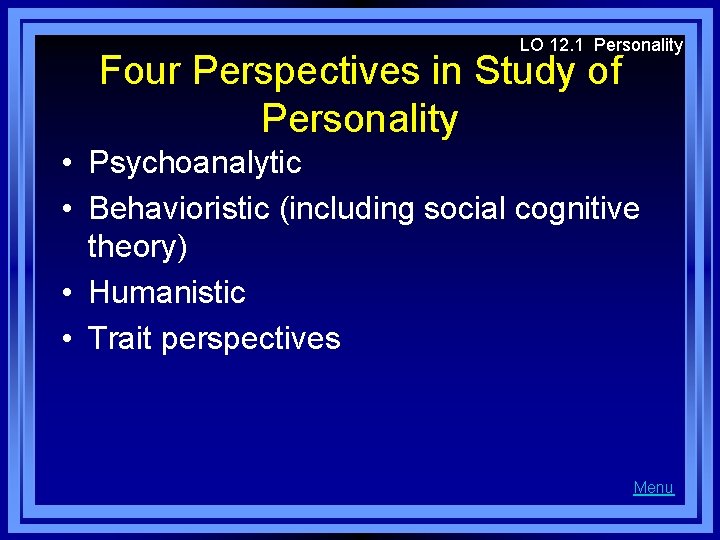 LO 12.1 Personality

Four Perspectives in Study of Personality

• Psychoanalytic
• Behavioristic (including social cognitive theory)
• Humanistic
• Trait perspectives

Menu